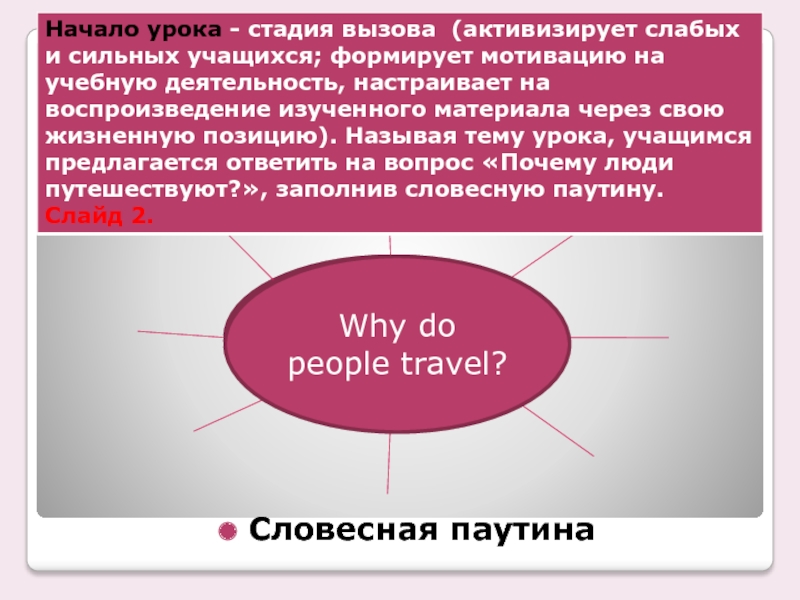 Начало урока - стадия вызова (активизирует слабых и сильных учащихся; формирует мотивацию на учебную деятельность, настраивает на воспроизведение изученного материала через свою жизненную позицию). Называя тему урока, учащимся предлагается ответить на вопрос «Почему люди путешествуют?», заполнив словесную паутину. Слайд 2.

Why do people travel?

Словесная паутина